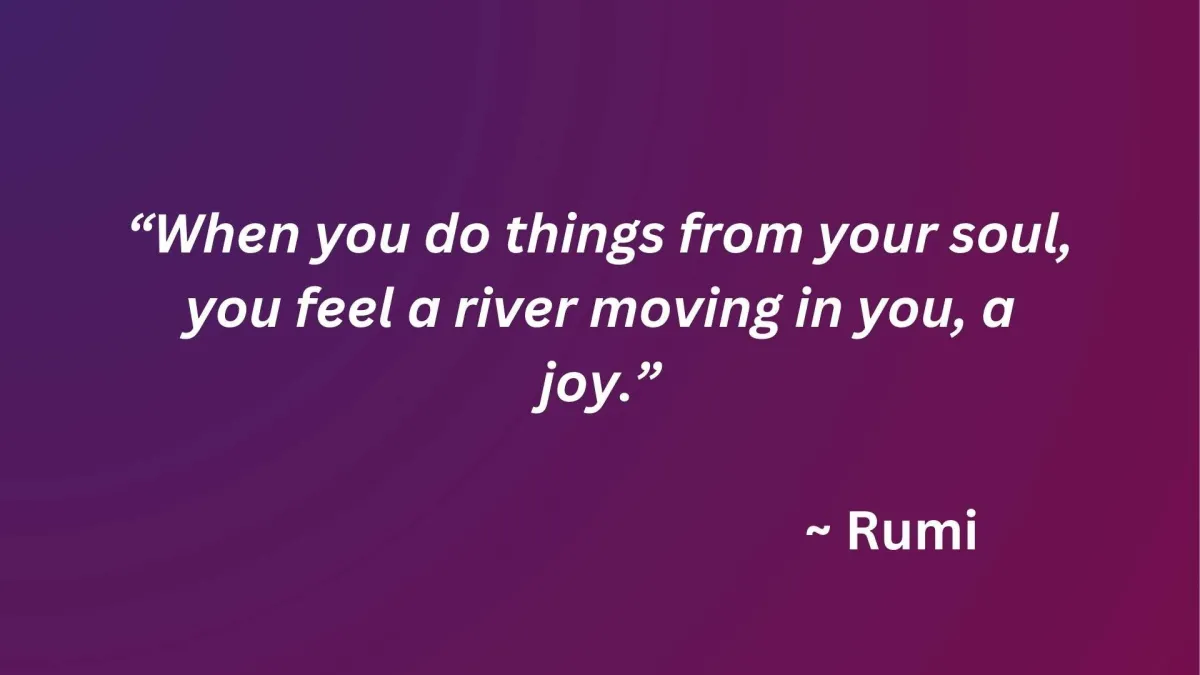 “When you do things from your soul, you feel a river moving in you, a joy.”

~ Rumi